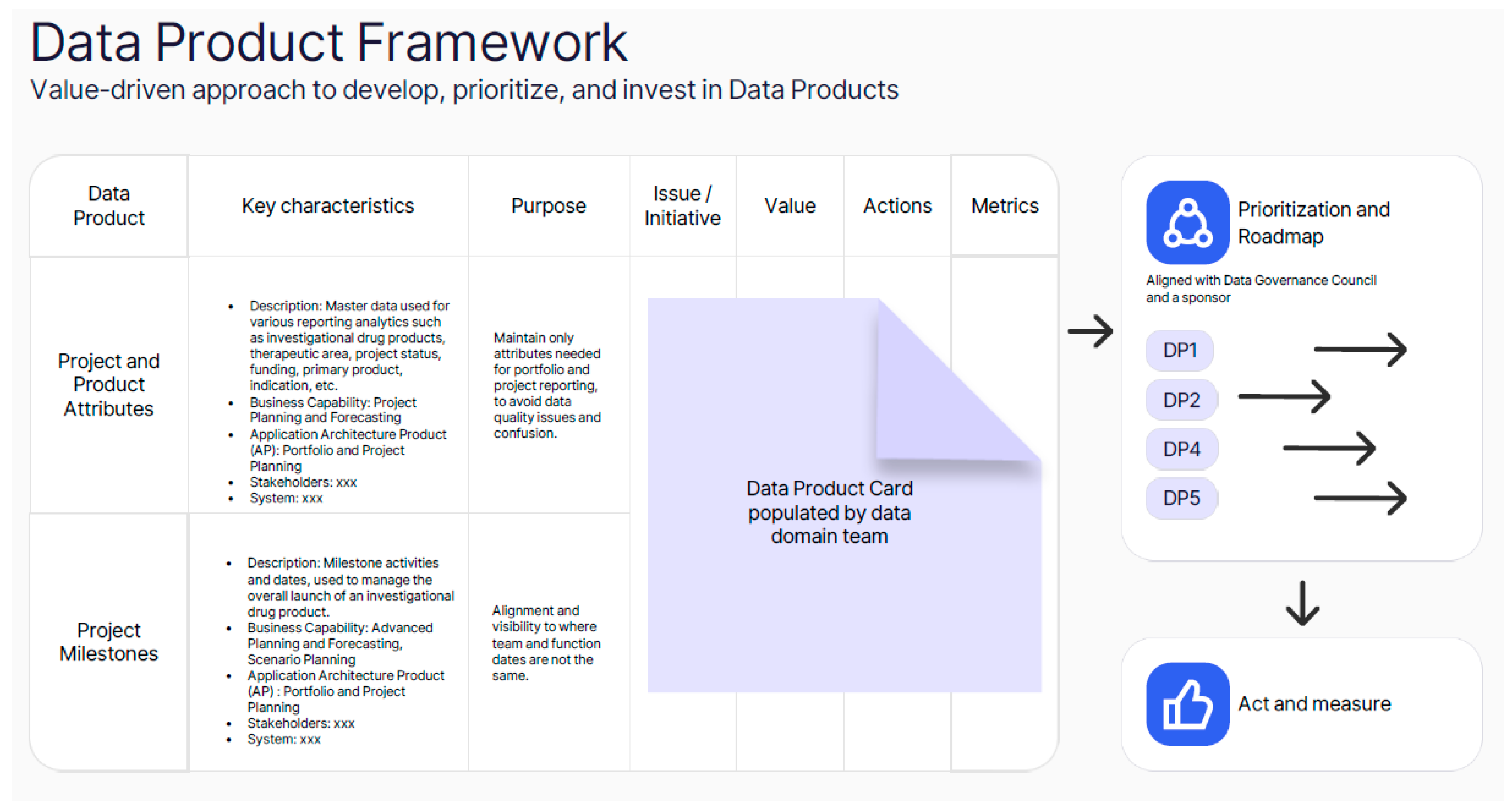 Data Product Framework

Value-driven approach to develop, prioritize, and invest in Data Products

| Data Product | Key characteristics | Purpose | Issue / Initiative | Value | Actions | Metrics |
|---|---|---|---|---|---|---|
| Project and Product Attributes | • Description: Master data used for various reporting analytics such as investigational drug products, therapeutic area, project status, funding, primary product, indication, etc. • Business Capability: Project Planning and Forecasting • Application Architecture Product (AP): Portfolio and Project Planning • Stakeholders: xxx • System: xxx | Maintain only attributes needed for portfolio and project reporting, to avoid data quality issues and confusion. | | | | |
| Project Milestones | • Description: Milestone activities and dates, used to manage the overall launch of an investigational drug product. • Business Capability: Advanced Planning and Forecasting, Scenario Planning • Application Architecture Product (AP) : Portfolio and Project Planning • Stakeholders: xxx • System: xxx | Alignment and visibility to where team and function dates are not the same. | | | | |

Data Product Card populated by data domain team

Prioritization and Roadmap

Aligned with Data Governance Council and a sponsor

DP1

DP2

DP4

DP5

Act and measure